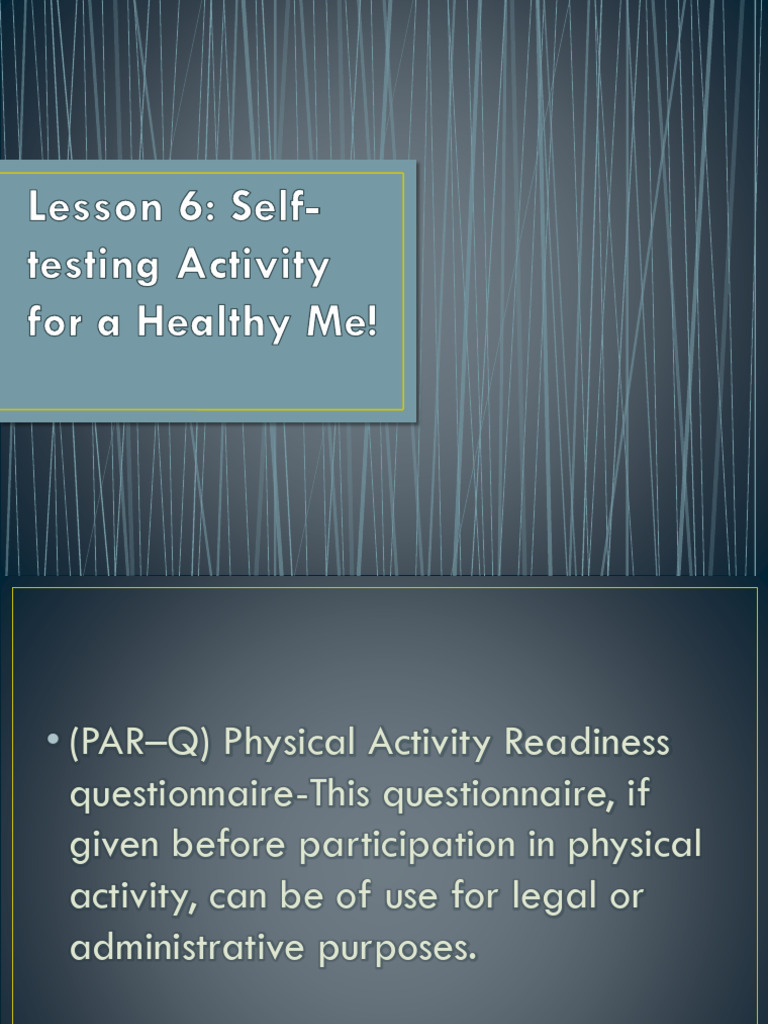 Lesson 6: Self-testing Activity for a Healthy Me!

• (PAR–Q) Physical Activity Readiness questionnaire-This questionnaire, if given before participation in physical activity, can be of use for legal or administrative purposes.